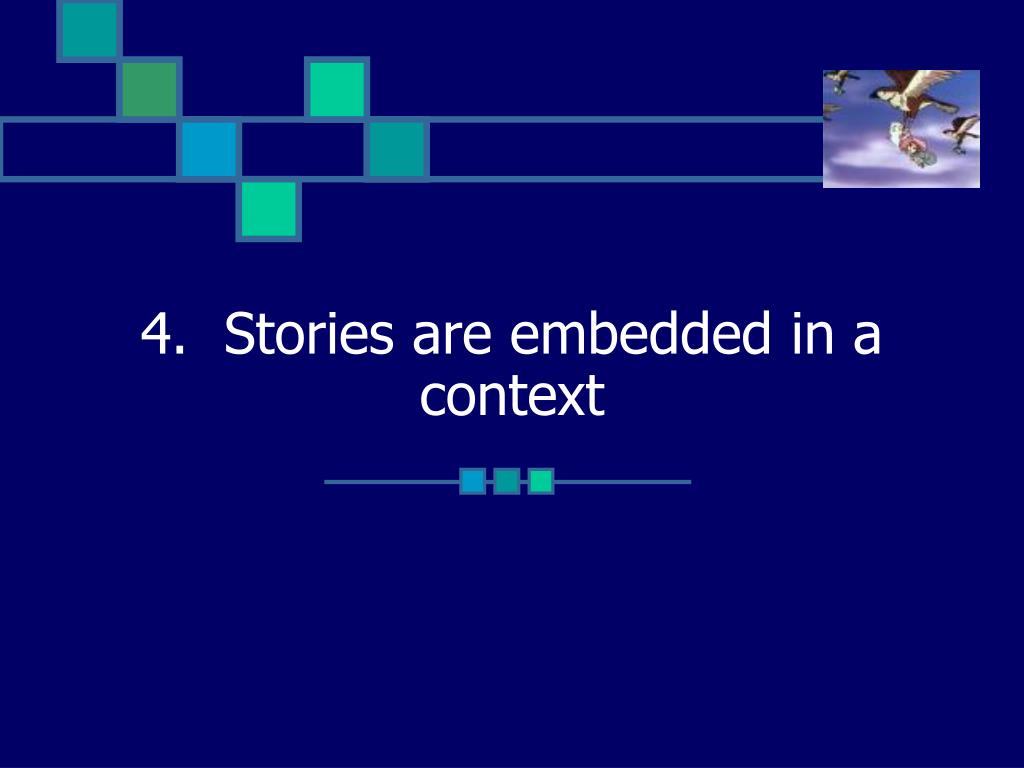 4. Stories are embedded in a context